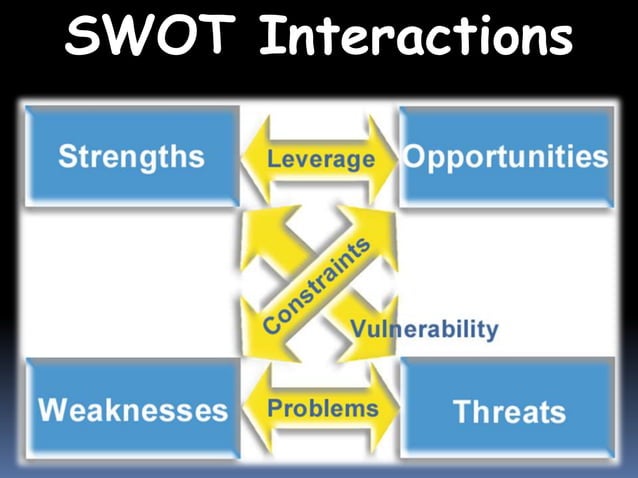 SWOT Interactions

Strengths

Leverage

Opportunities

Constraints

Vulnerability

Weaknesses

Problems

Threats